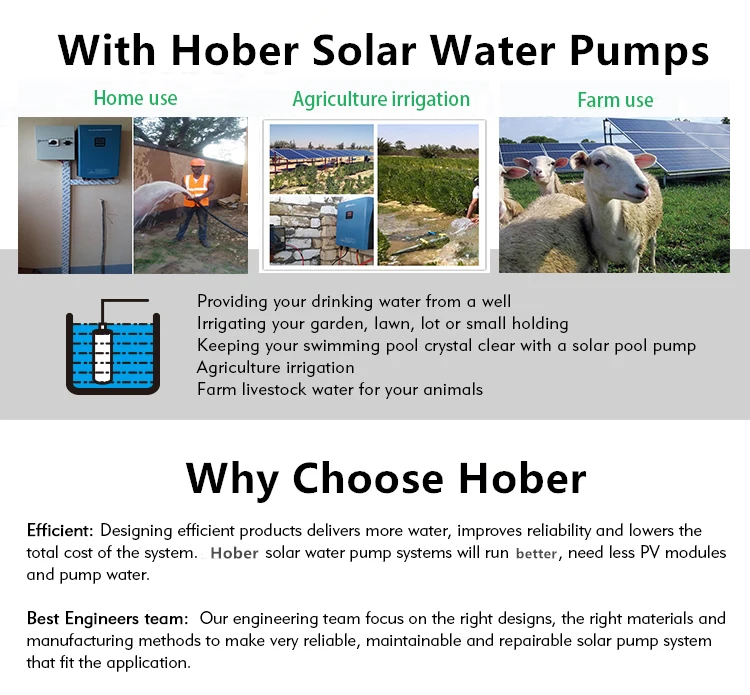 With Hober Solar Water Pumps

Home use

Agriculture irrigation

Farm use

Providing your drinking water from a well
Irrigating your garden, lawn, lot or small holding
Keeping your swimming pool crystal clear with a solar pool pump
Agriculture irrigation
Farm livestock water for your animals

Why Choose Hober

Efficient: Designing efficient products delivers more water, improves reliability and lowers the total cost of the system. Hober solar water pump systems will run better, need less PV modules and pump water.

Best Engineers team: Our engineering team focus on the right designs, the right materials and manufacturing methods to make very reliable, maintainable and repairable solar pump system that fit the application.